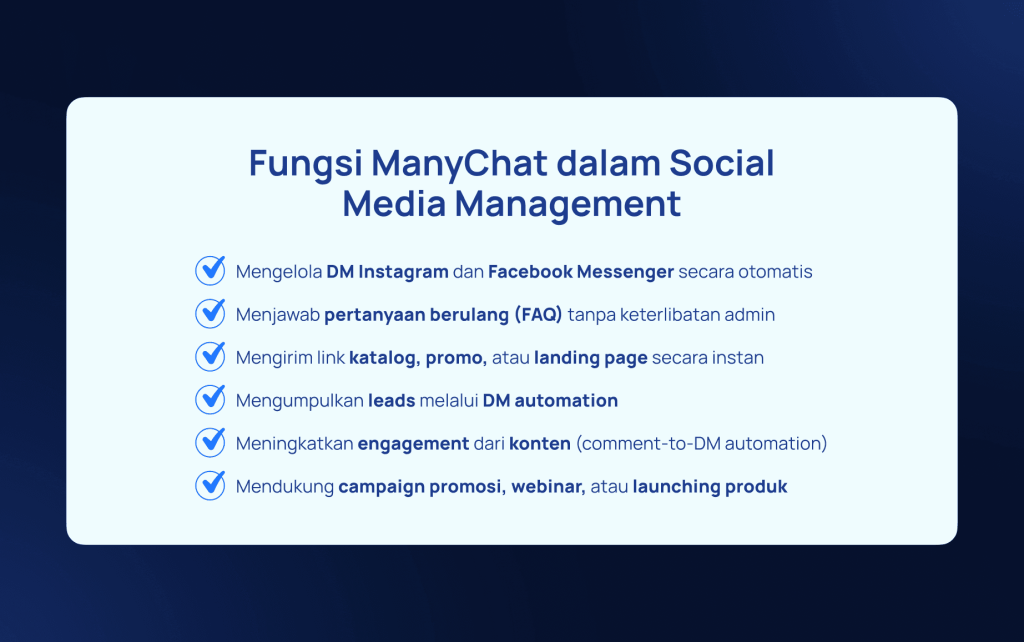 Fungsi ManyChat dalam Social Media Management

Mengelola DM Instagram dan Facebook Messenger secara otomatis

Menjawab pertanyaan berulang (FAQ) tanpa keterlibatan admin

Mengirim link katalog, promo, atau landing page secara instan

Mengumpulkan leads melalui DM automation

Meningkatkan engagement dari konten (comment-to-DM automation)

Mendukung campaign promosi, webinar, atau launching produk